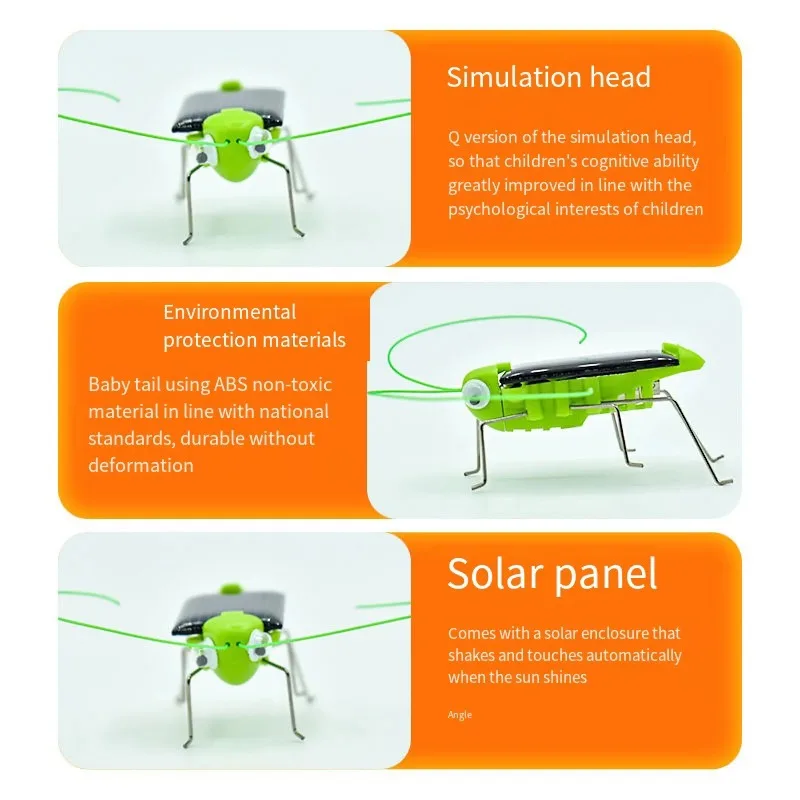 Simulation head

Q version of the simulation head, so that children's cognitive ability greatly improved in line with the psychological interests of children

Environmental protection materials

Baby tail using ABS non-toxic material in line with national standards, durable without deformation

Solar panel

Comes with a solar enclosure that shakes and touches automatically when the sun shines

Angle